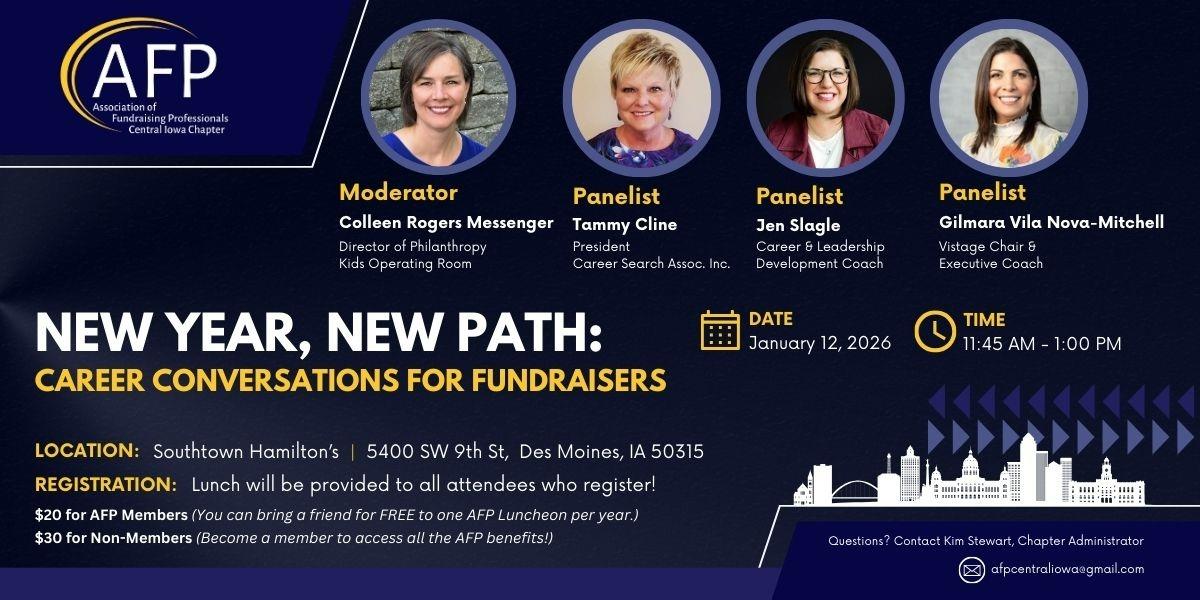 AFP
Association of Fundraising Professionals Central Iowa Chapter

Moderator
Colleen Rogers Messenger
Director of Philanthropy
Kids Operating Room

Panelist
Tammy Cline
President
Career Search Assoc. Inc.

Panelist
Jen Slagle
Career & Leadership Development Coach

Panelist
Gilmara Vila Nova-Mitchell
Vistage Chair & Executive Coach

NEW YEAR, NEW PATH:
CAREER CONVERSATIONS FOR FUNDRAISERS

DATE
January 12, 2026

TIME
11:45 AM - 1:00 PM

LOCATION: Southtown Hamilton's | 5400 SW 9th St, Des Moines, IA 50315

REGISTRATION: Lunch will be provided to all attendees who register!

$20 for AFP Members (You can bring a friend for FREE to one AFP Luncheon per year.)

$30 for Non-Members (Become a member to access all the AFP benefits!)

Questions? Contact Kim Stewart, Chapter Administrator

afpcentraliowa@gmail.com